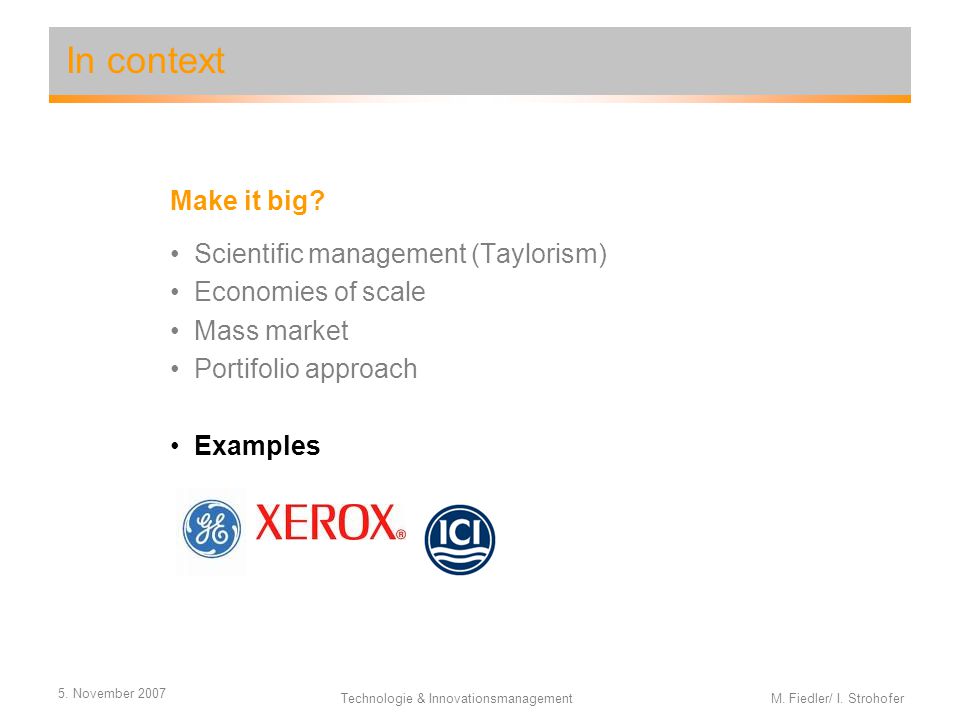 In context

Make it big?

• Scientific management (Taylorism)
• Economies of scale
• Mass market
• Portifolio approach

• Examples

GE XEROX® ICI

5. November 2007

Technologie & Innovationsmanagement

M. Fiedler/ I. Strohofer